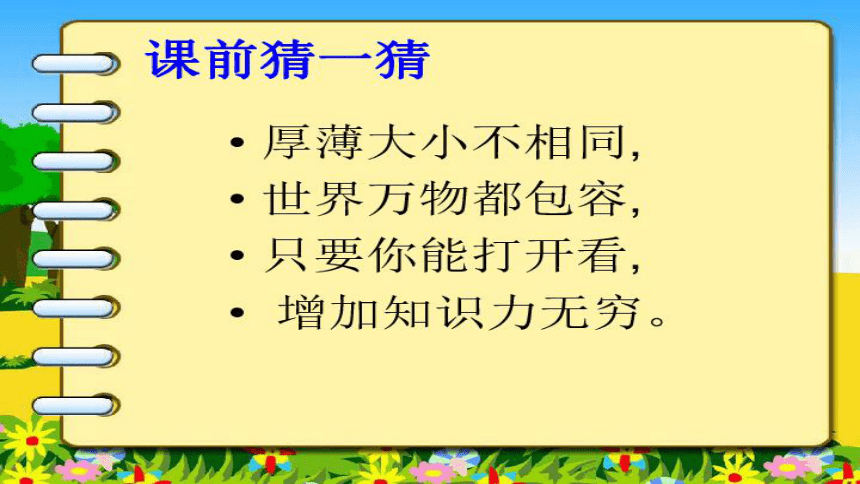 课前猜一猜

• 厚薄大小不相同，
• 世界万物都包容，
• 只要你能打开看，
• 增加知识力无穷。